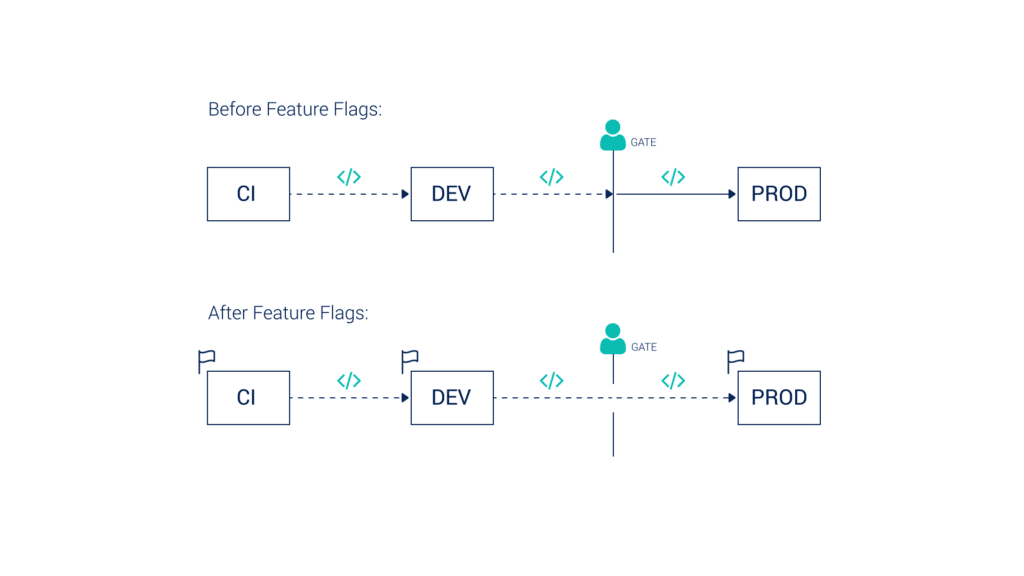 Before Feature Flags:

GATE

CI

</>

DEV

</>

</>

PROD

After Feature Flags:

GATE

CI

</>

DEV

</>

</>

PROD